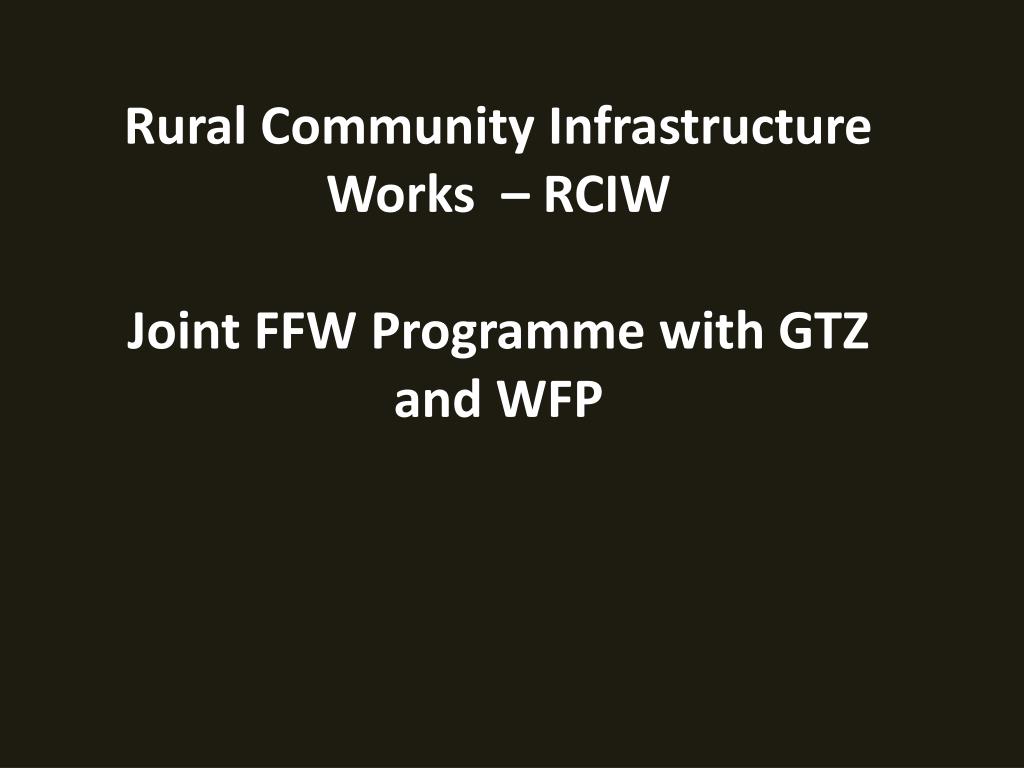 Rural Community Infrastructure Works – RCIW

Joint FFW Programme with GTZ and WFP